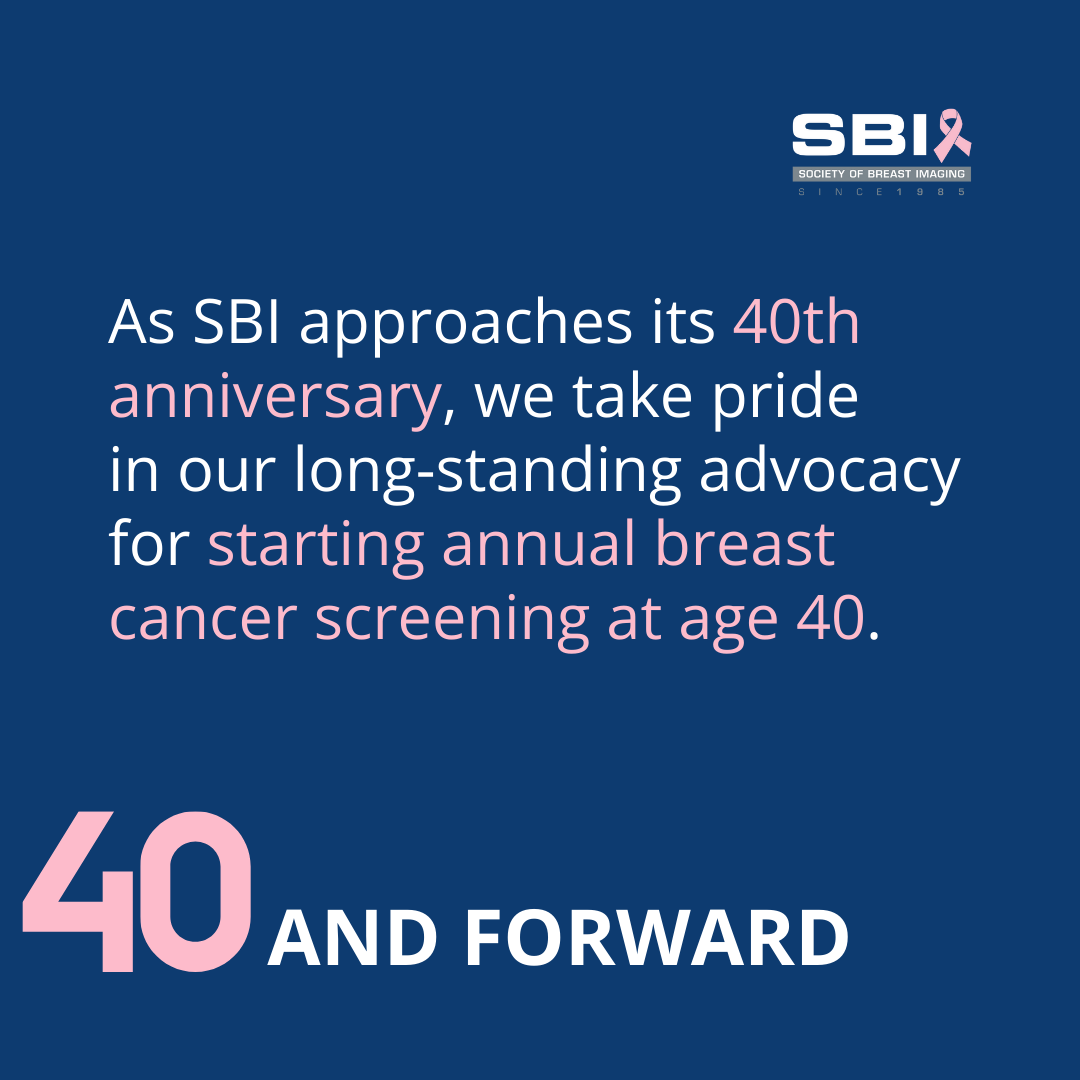 SBI
SOCIETY OF BREAST IMAGING
SINCE 1985

As SBI approaches its 40th anniversary, we take pride in our long-standing advocacy for starting annual breast cancer screening at age 40.

40 AND FORWARD